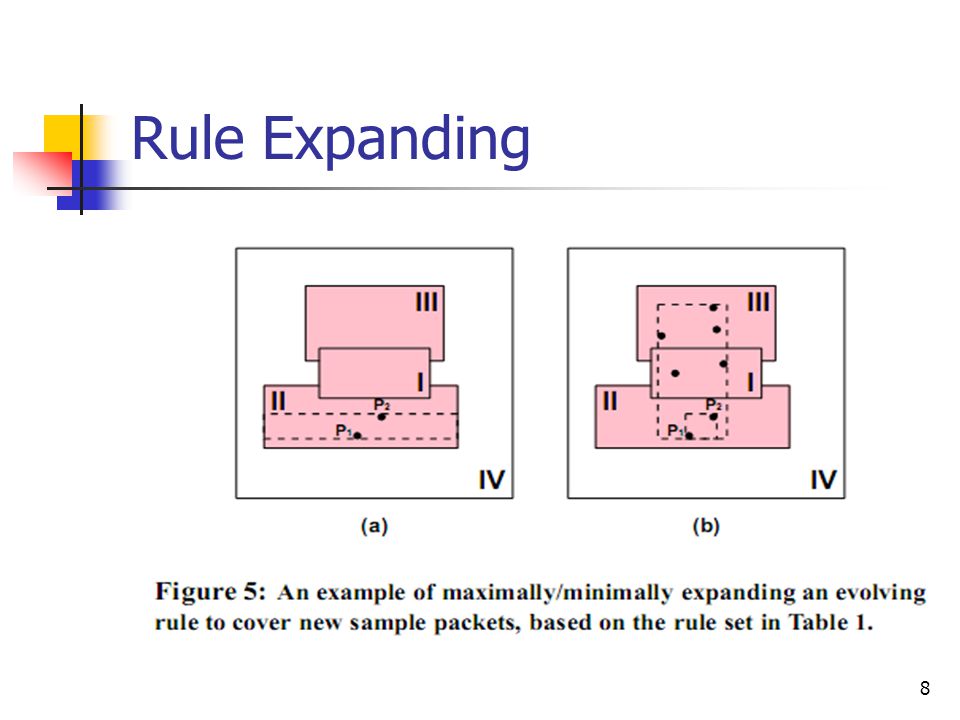 Rule Expanding

III

I

II

$P_2$

$P_1$

IV

(a)

III

I

II

$P_2$

$P_1$

IV

(b)

Figure 5: An example of maximally/minimally expanding an evolving rule to cover new sample packets, based on the rule set in Table 1.

8